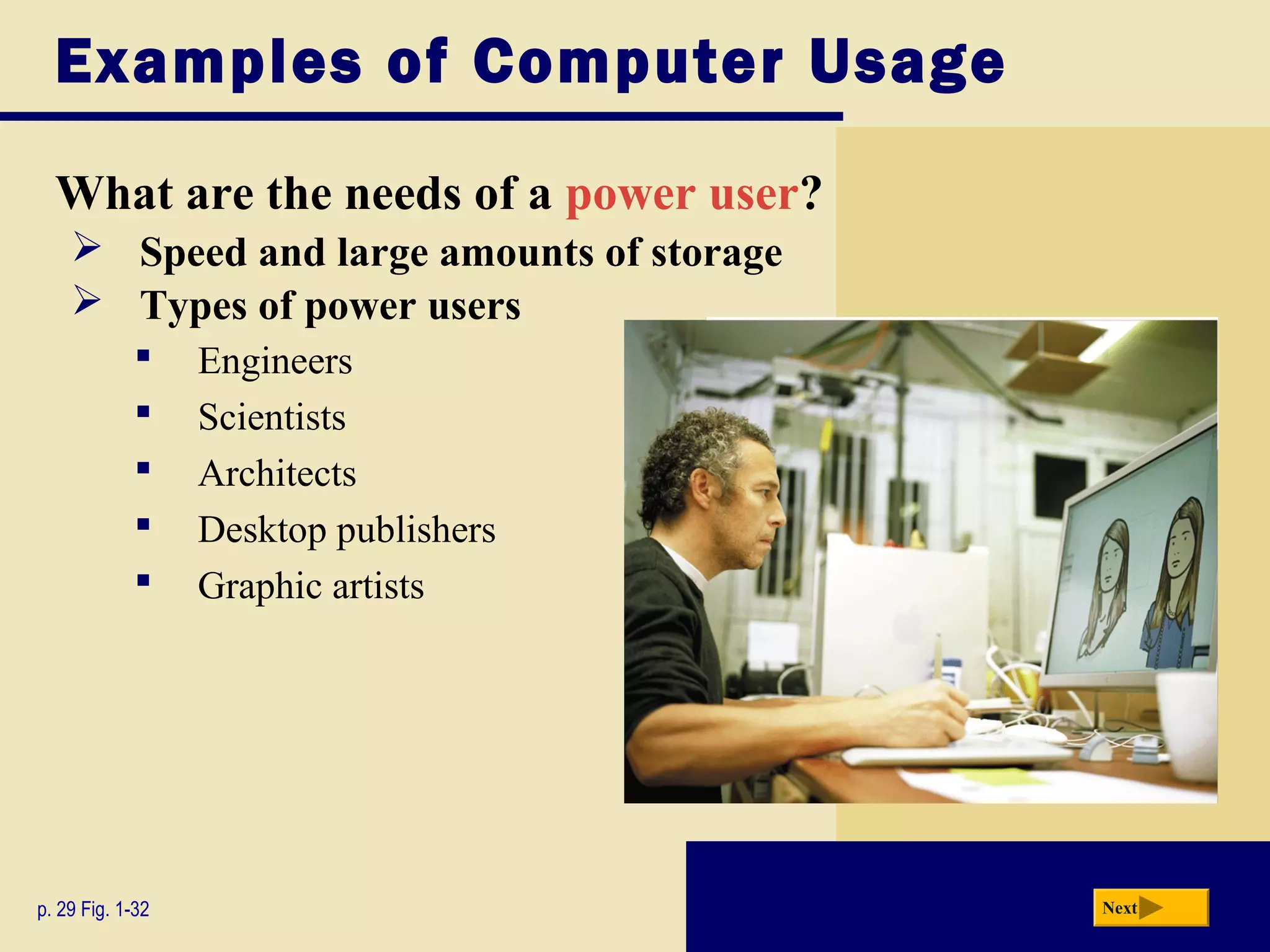 Examples of Computer Usage

What are the needs of a power user?

➢ Speed and large amounts of storage
➢ Types of power users
▪ Engineers
▪ Scientists
▪ Architects
▪ Desktop publishers
▪ Graphic artists

p. 29 Fig. 1-32

Next